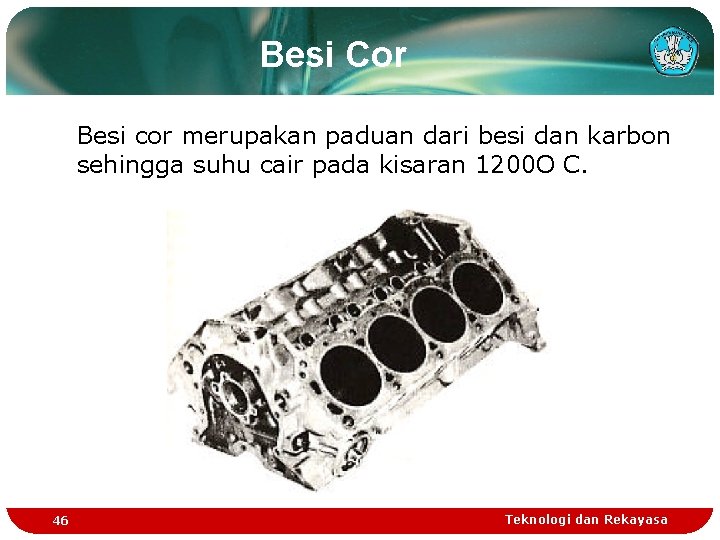 Besi Cor

Besi cor merupakan paduan dari besi dan karbon sehingga suhu cair pada kisaran 1200O C.

46

Teknologi dan Rekayasa